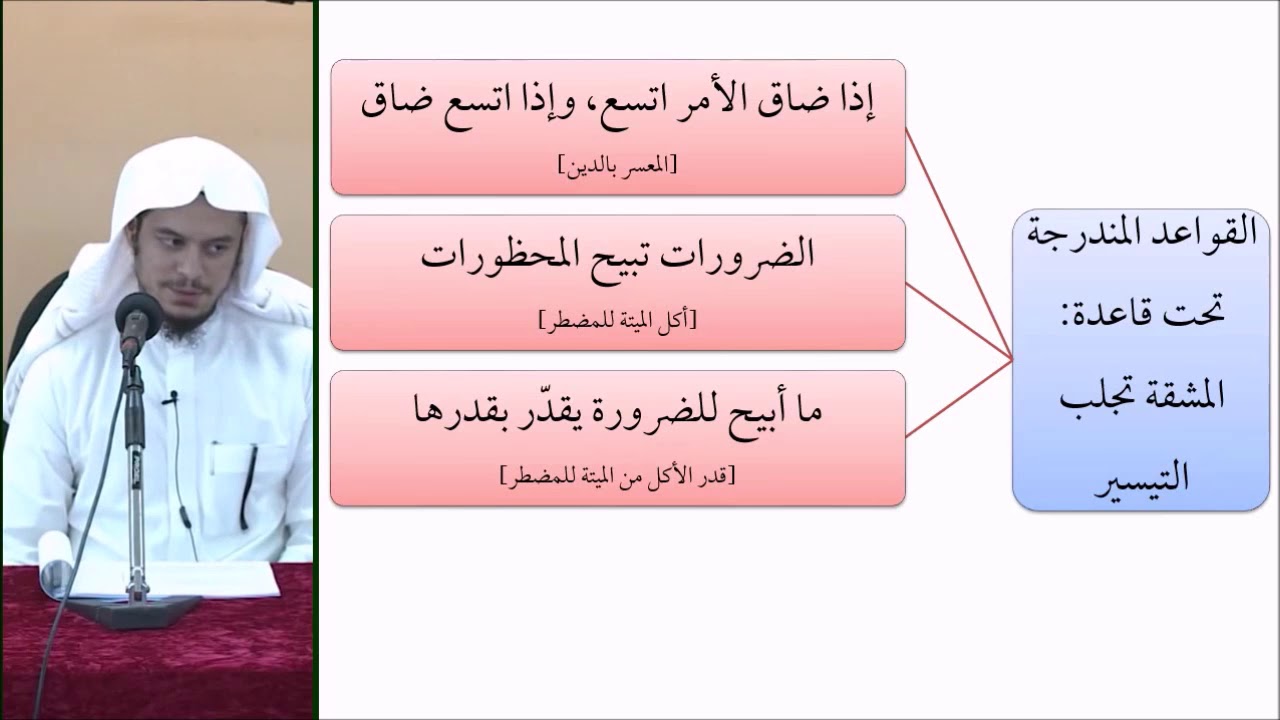 القواعد المندرجة تحت قاعدة: المشقة تجلب التيسير

إذا ضاق الأمر اتسع، وإذا اتسع ضاق

[المعسر بالدين]

الضرورات تبيح المحظورات

[أكل الميتة للمضطر]

ما أبيح للضرورة يقدّر بقدرها

[قدر الأكل من الميتة للمضطر]